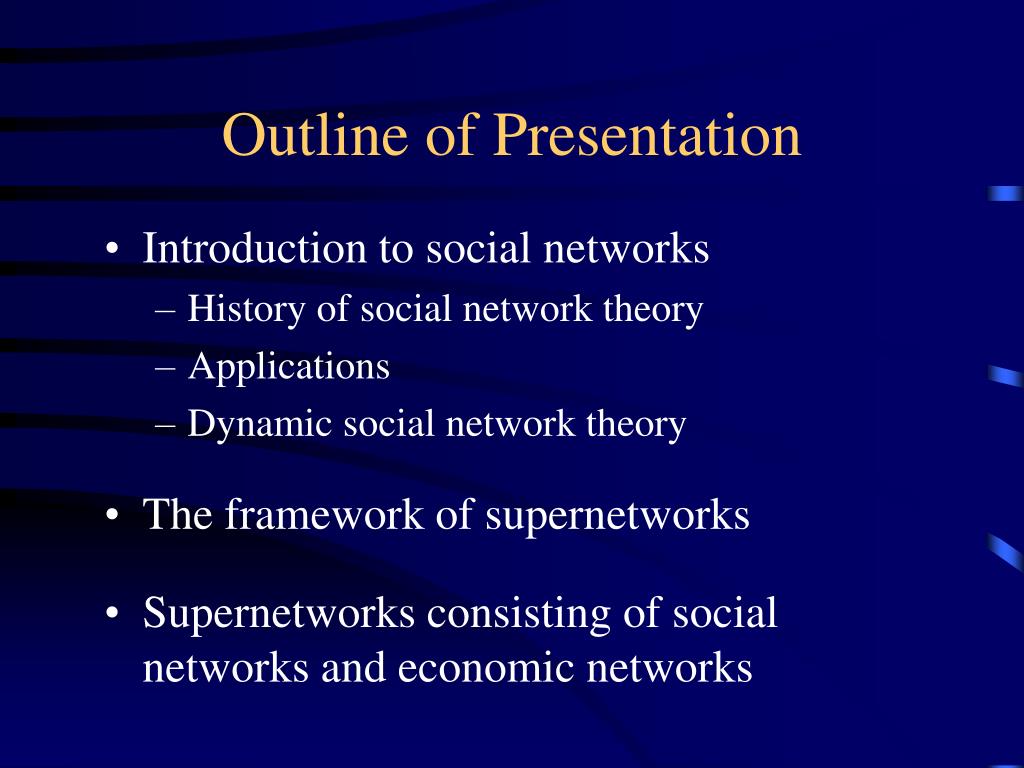 Outline of Presentation

• Introduction to social networks
– History of social network theory
– Applications
– Dynamic social network theory

• The framework of supernetworks

• Supernetworks consisting of social networks and economic networks